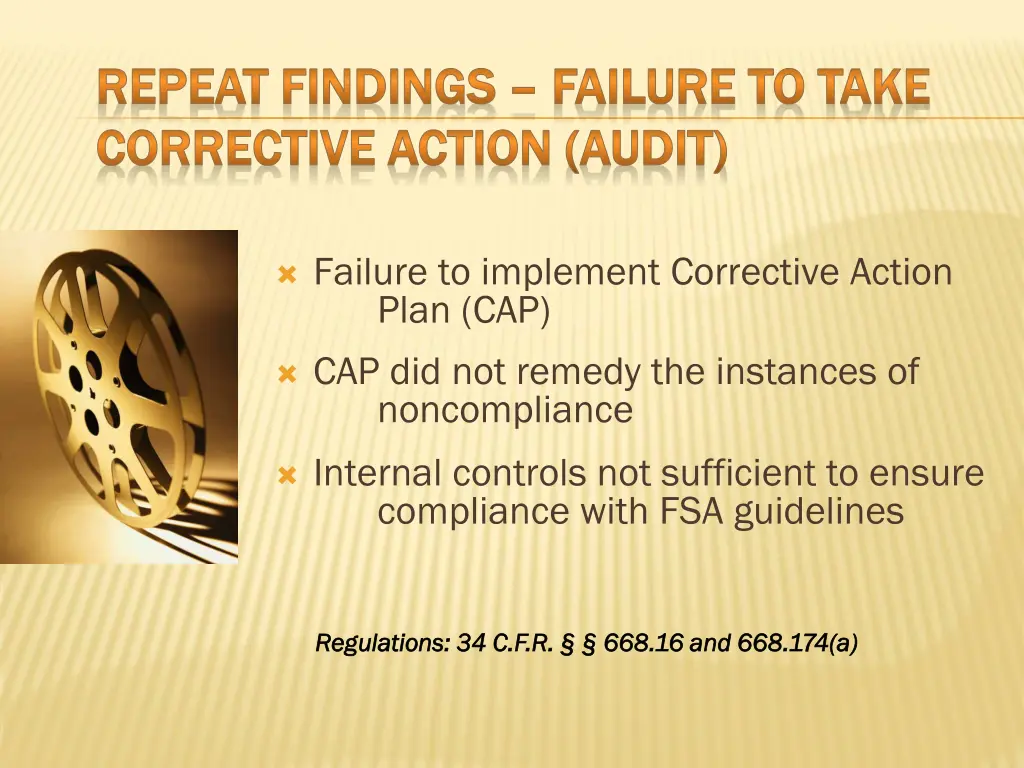 REPEAT FINDINGS – FAILURE TO TAKE CORRECTIVE ACTION (AUDIT)

Failure to implement Corrective Action Plan (CAP)

CAP did not remedy the instances of noncompliance

Internal controls not sufficient to ensure compliance with FSA guidelines

Regulations: 34 C.F.R. § § 668.16 and 668.174(a)